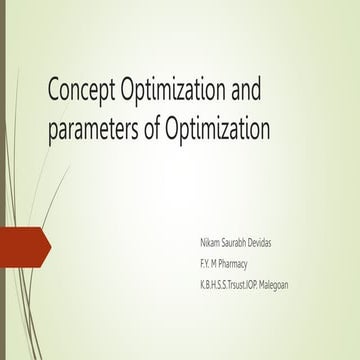 Concept Optimization and parameters of Optimization

Nikam Saurabh Devidas

F.Y. M Pharmacy

K.B.H.S.S.Trsust.IOP. Malegoan